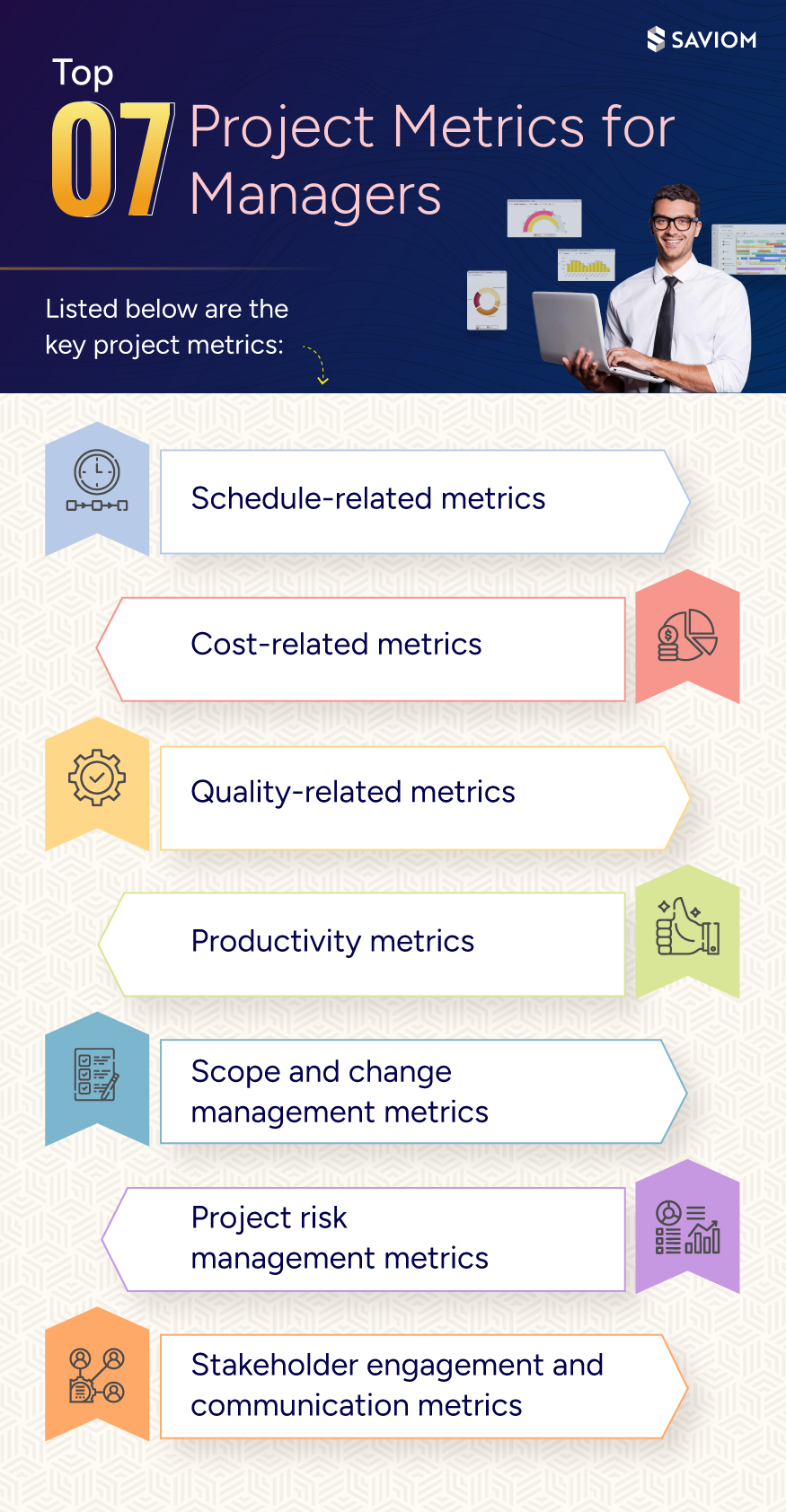 SAVIOM

Top 07 Project Metrics for Managers

Listed below are the key project metrics:

Schedule-related metrics

Cost-related metrics

Quality-related metrics

Productivity metrics

Scope and change management metrics

Project risk management metrics

Stakeholder engagement and communication metrics